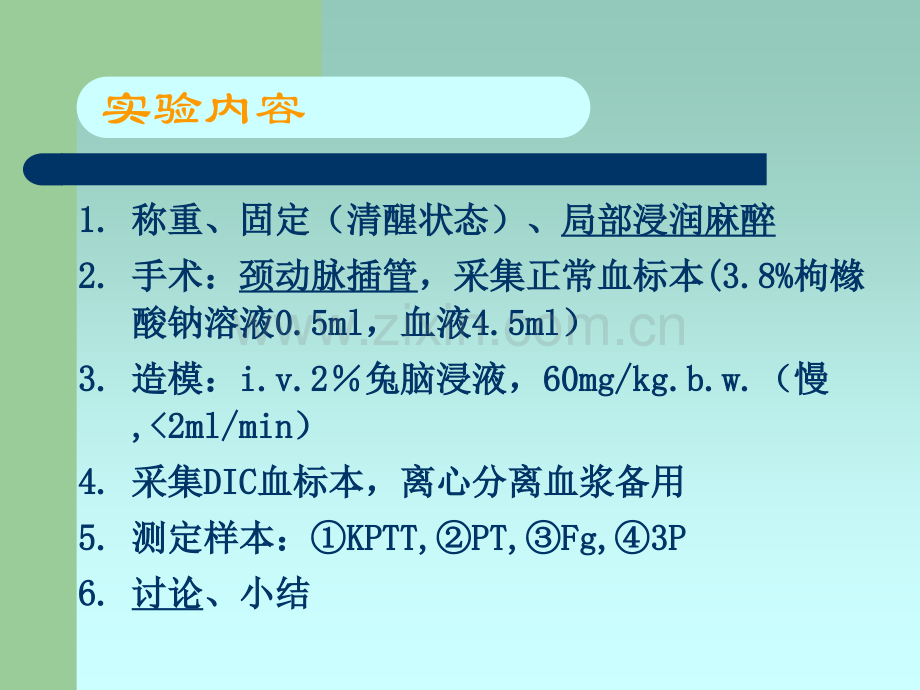 实验内容

1. 称重、固定（清醒状态）、局部浸润麻醉

2. 手术：颈动脉插管，采集正常血标本(3.8%枸橼酸钠溶液0.5ml，血液4.5ml)

3. 造模：i.v.2％兔脑浸液，60mg/kg.b.w.（慢,<2ml/min)

4. 采集DIC血标本，离心分离血浆备用

5. 测定样本：①KPTT,②PT,③Fg,④3P

6. 讨论、小结

www.zixin.com.cn